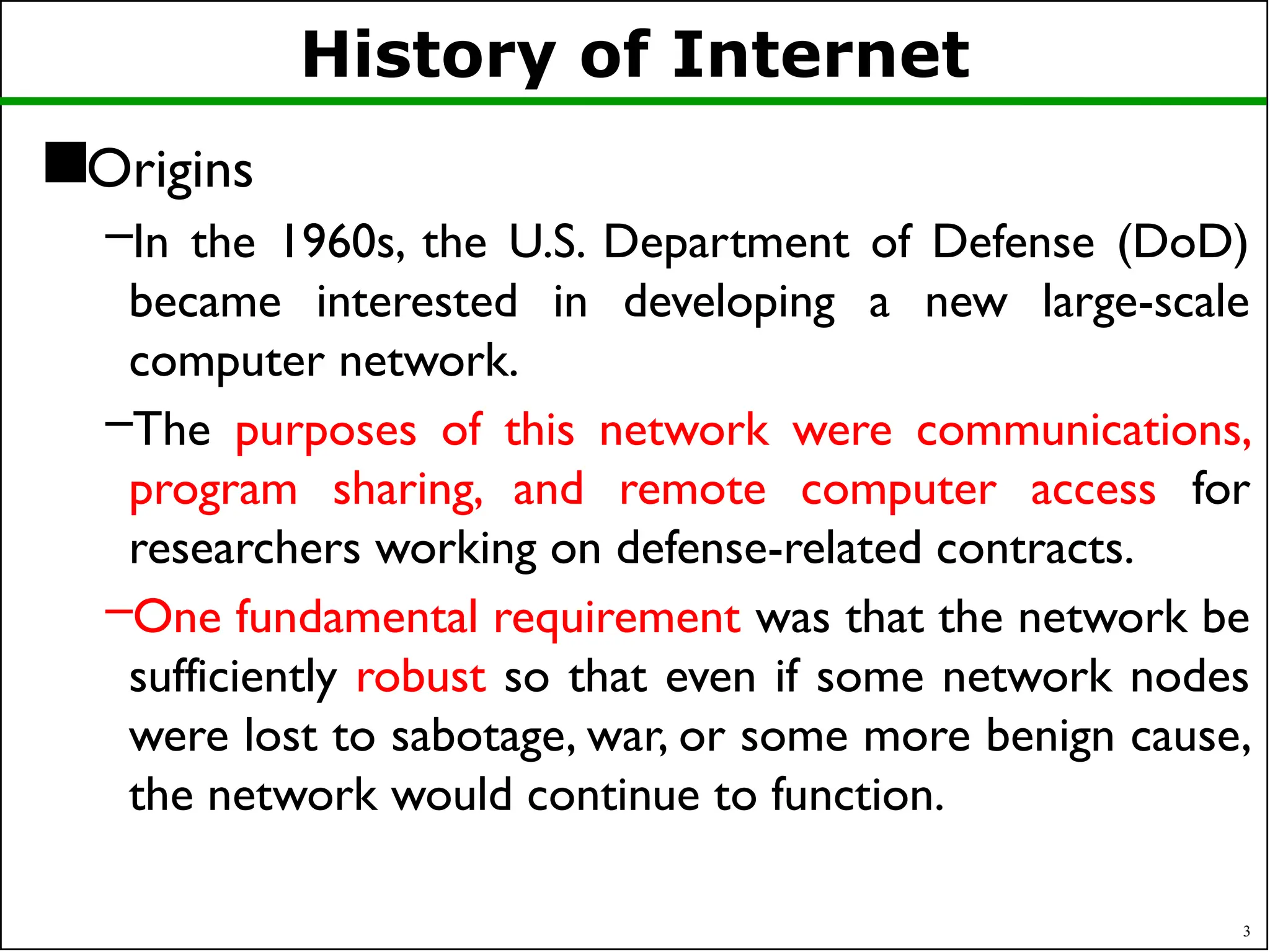 History of Internet

■Origins

–In the 1960s, the U.S. Department of Defense (DoD) became interested in developing a new large-scale computer network.

–The purposes of this network were communications, program sharing, and remote computer access for researchers working on defense-related contracts.

–One fundamental requirement was that the network be sufficiently robust so that even if some network nodes were lost to sabotage, war, or some more benign cause, the network would continue to function.

3